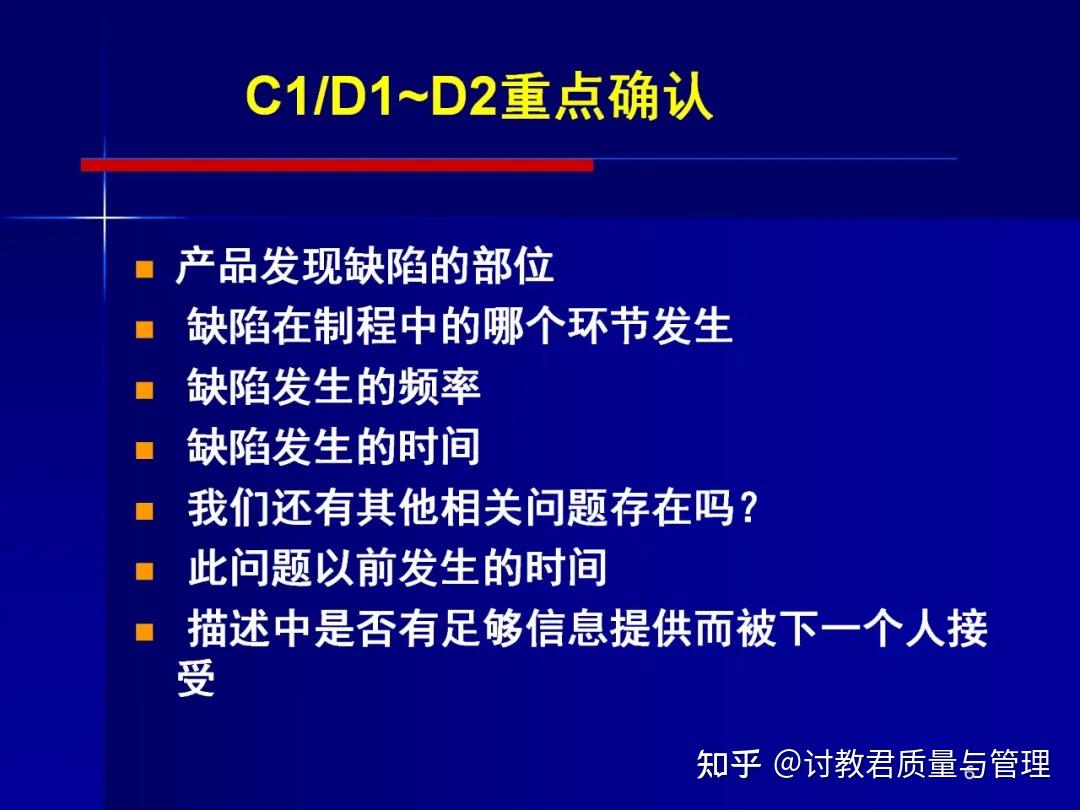 C1/D1~D2重点确认

- 产品发现缺陷的部位
- 缺陷在制程中的哪个环节发生
- 缺陷发生的频率
- 缺陷发生的时间
- 我们还有其他相关问题存在吗？
- 此问题以前发生的时间
- 描述中是否有足够信息提供而被下一个人接受

知乎 @讨教君质量与管理